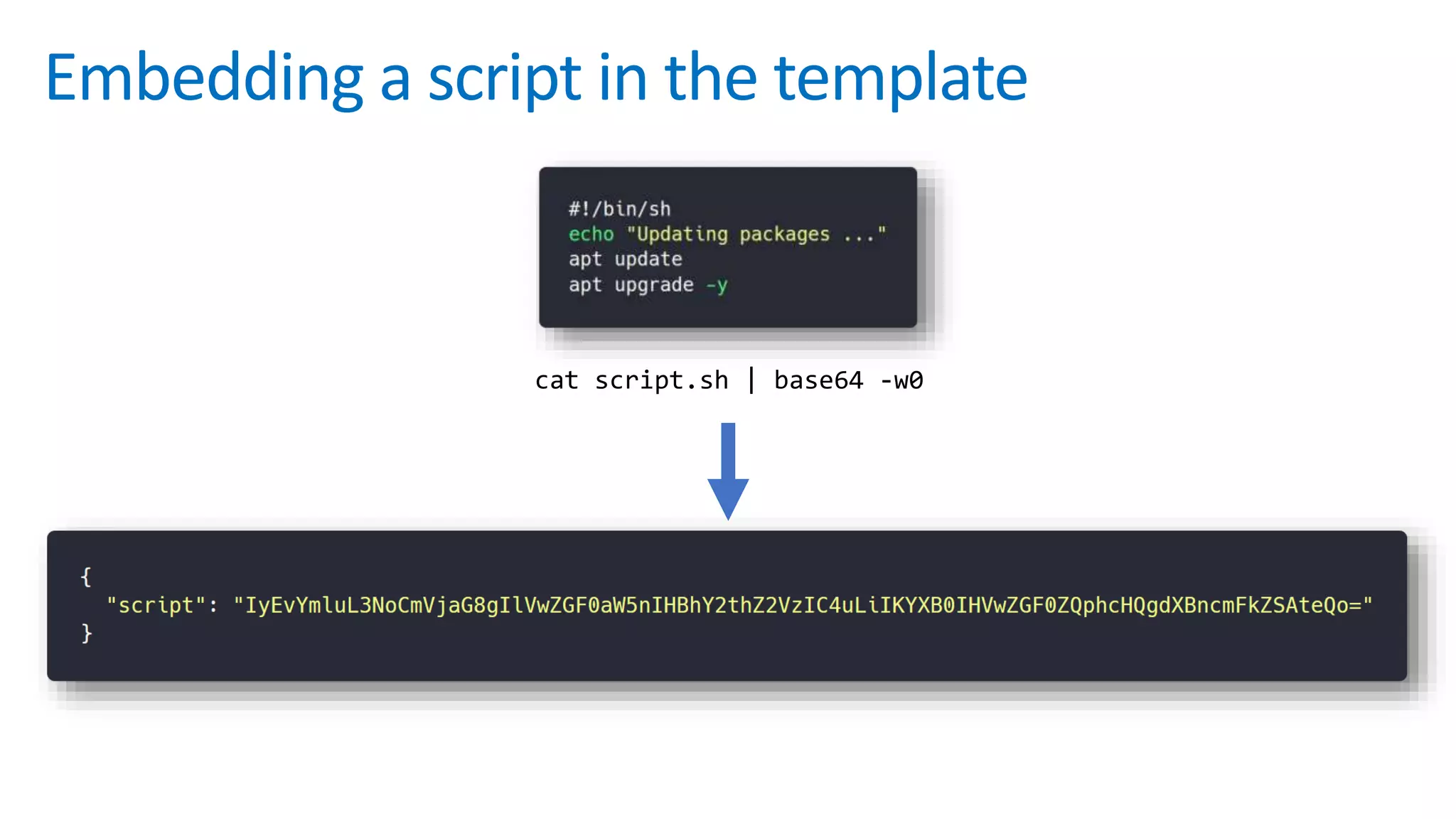 Embedding a script in the template

#!/bin/sh
echo "Updating packages ..."
apt update
apt upgrade -y

cat script.sh | base64 -w0

{
  "script": "IyEvYmluL3NoCmVjaG8gIlVwZGF0aW5nIHBhY2thZ2VzIC4uLiIKYXB0IHVwZGF0ZQphcHQgdXBncmFkZSAteQo="
}